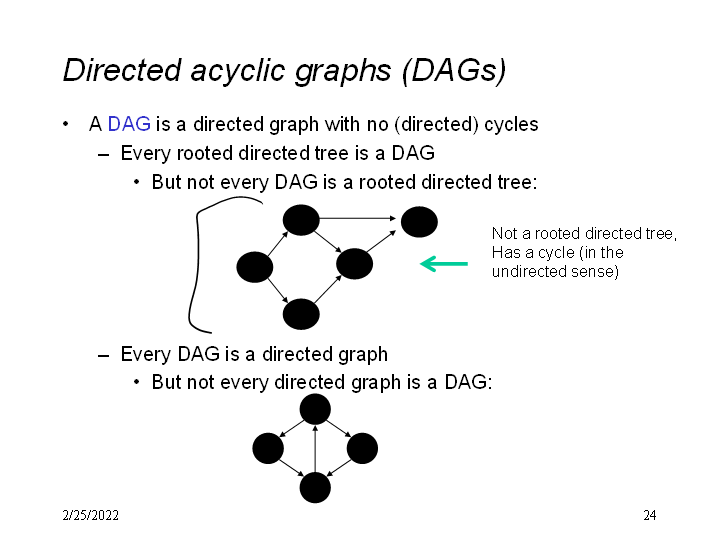 Directed acyclic graphs (DAGs)

• A DAG is a directed graph with no (directed) cycles
– Every rooted directed tree is a DAG
• But not every DAG is a rooted directed tree:

Not a rooted directed tree, Has a cycle (in the undirected sense)

– Every DAG is a directed graph
• But not every directed graph is a DAG:

2/25/2022

24